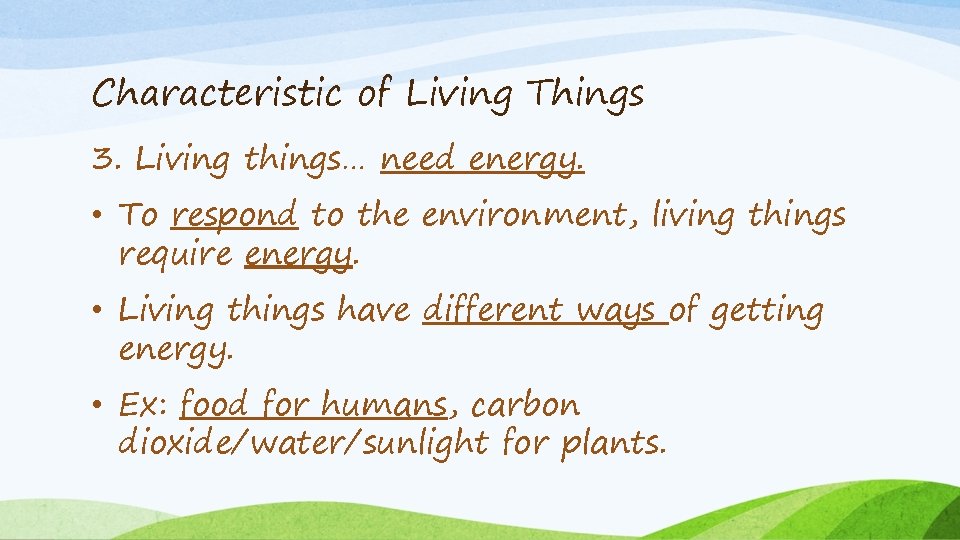 Characteristic of Living Things

3. Living things… need energy.

• To respond to the environment, living things require energy.

• Living things have different ways of getting energy.

• Ex: food for humans, carbon dioxide/water/sunlight for plants.